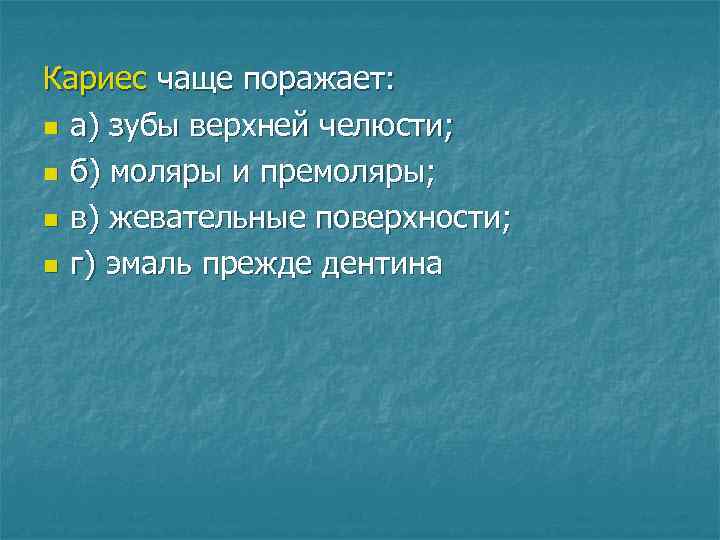 Кариес чаще поражает:
а) зубы верхней челюсти;
б) моляры и премоляры;
в) жевательные поверхности;
г) эмаль прежде дентина